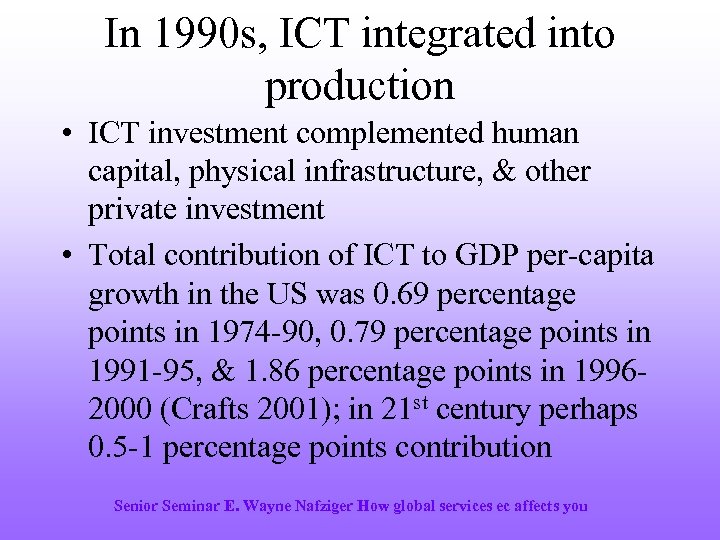 In 1990s, ICT integrated into production

• ICT investment complemented human capital, physical infrastructure, & other private investment

• Total contribution of ICT to GDP per-capita growth in the US was 0.69 percentage points in 1974-90, 0.79 percentage points in 1991-95, & 1.86 percentage points in 1996-2000 (Crafts 2001); in 21$^{st}$ century perhaps 0.5-1 percentage points contribution

Senior Seminar E. Wayne Nafziger How global services ec affects you